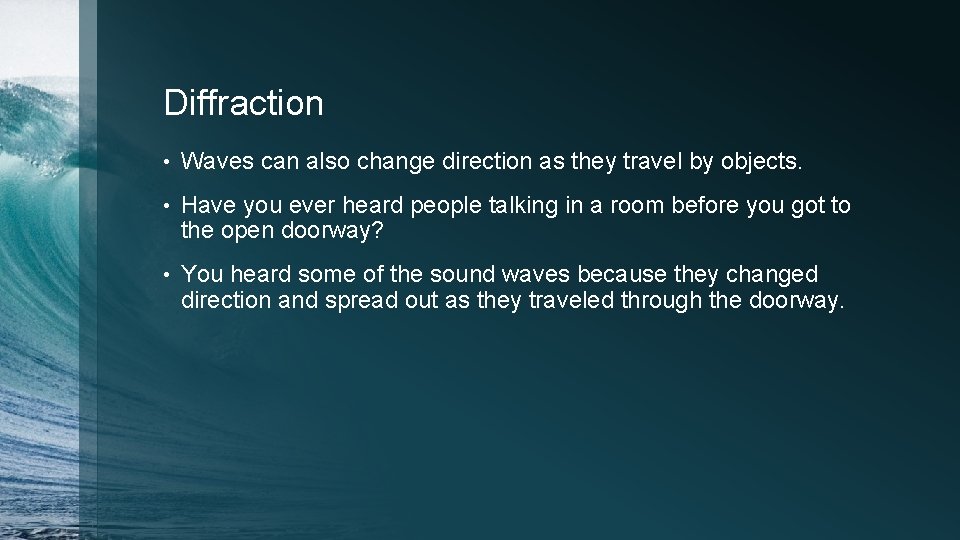 Diffraction

• Waves can also change direction as they travel by objects.

• Have you ever heard people talking in a room before you got to the open doorway?

• You heard some of the sound waves because they changed direction and spread out as they traveled through the doorway.